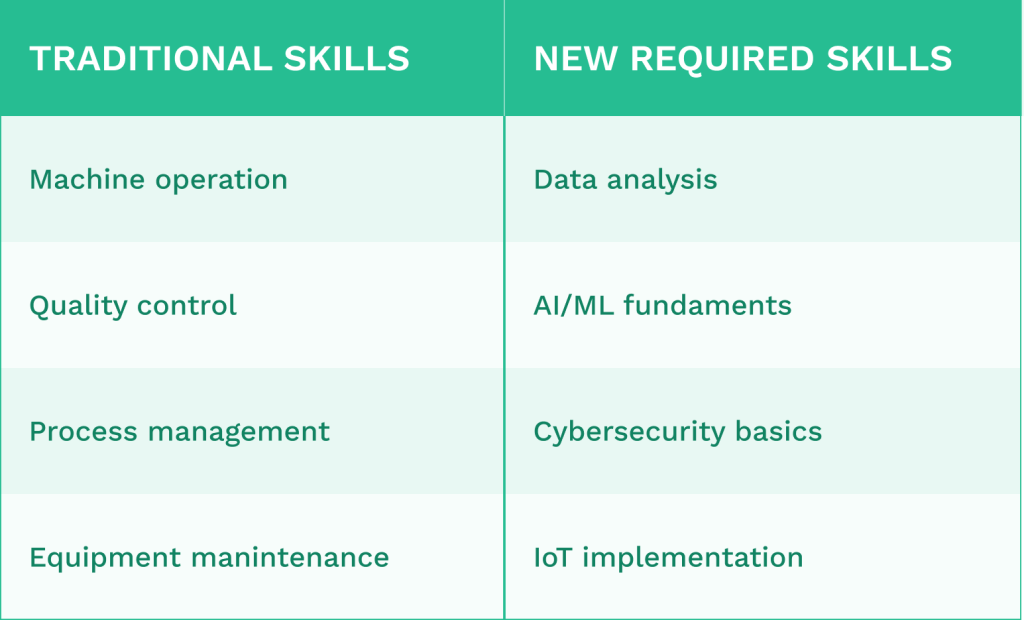 | TRADITIONAL SKILLS | NEW REQUIRED SKILLS |
|---|---|
| Machine operation | Data analysis |
| Quality control | AI/ML fundaments |
| Process management | Cybersecurity basics |
| Equipment manintenance | IoT implementation |